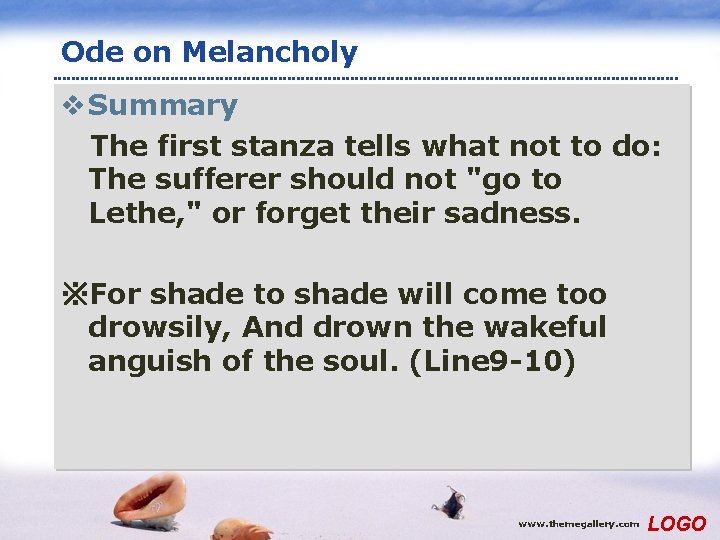 Ode on Melancholy

❖Summary

The first stanza tells what not to do: The sufferer should not "go to Lethe," or forget their sadness.

※For shade to shade will come too drowsily, And drown the wakeful anguish of the soul. (Line9-10)

www.themegallery.com LOGO